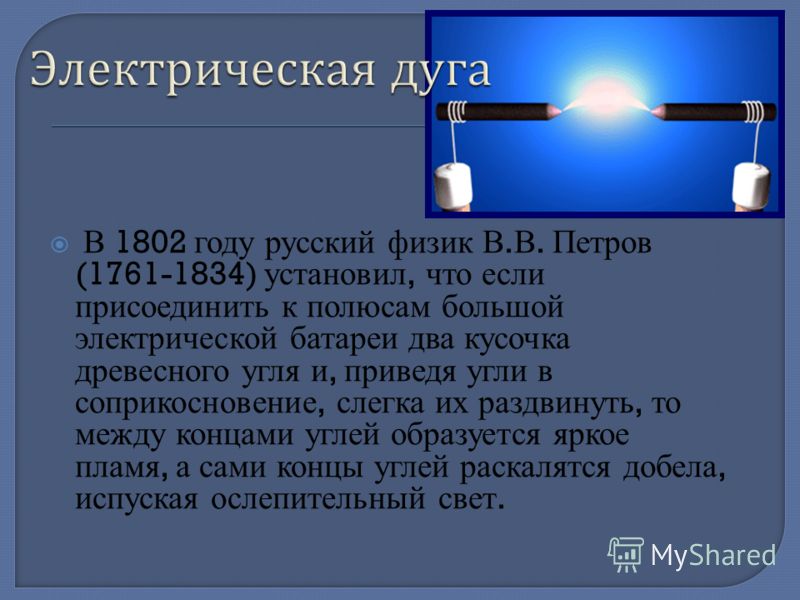 Электрическая дуга

В 1802 году русский физик В.В. Петров (1761-1834) установил, что если присоединить к полюсам большой электрической батареи два кусочка древесного угля и, приведя угли в соприкосновение, слегка их раздвинуть, то между концами углей образуется яркое пламя, а сами концы углей раскалятся добела, испуская ослепительный свет.

MyShared